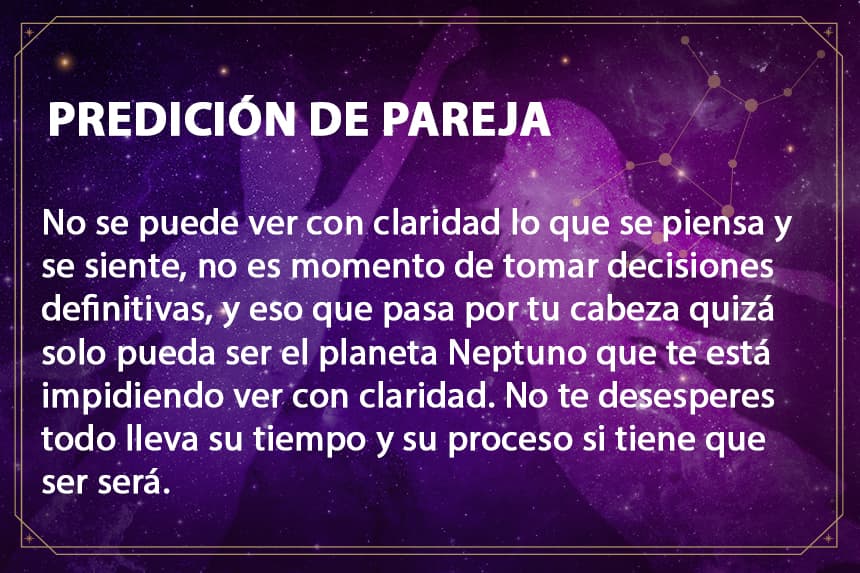 PREDICIÓN DE PAREJA

No se puede ver con claridad lo que se piensa y se siente, no es momento de tomar decisiones definitivas, y eso que pasa por tu cabeza quizá solo pueda ser el planeta Neptuno que te está impidiendo ver con claridad. No te desesperes todo lleva su tiempo y su proceso si tiene que ser será.